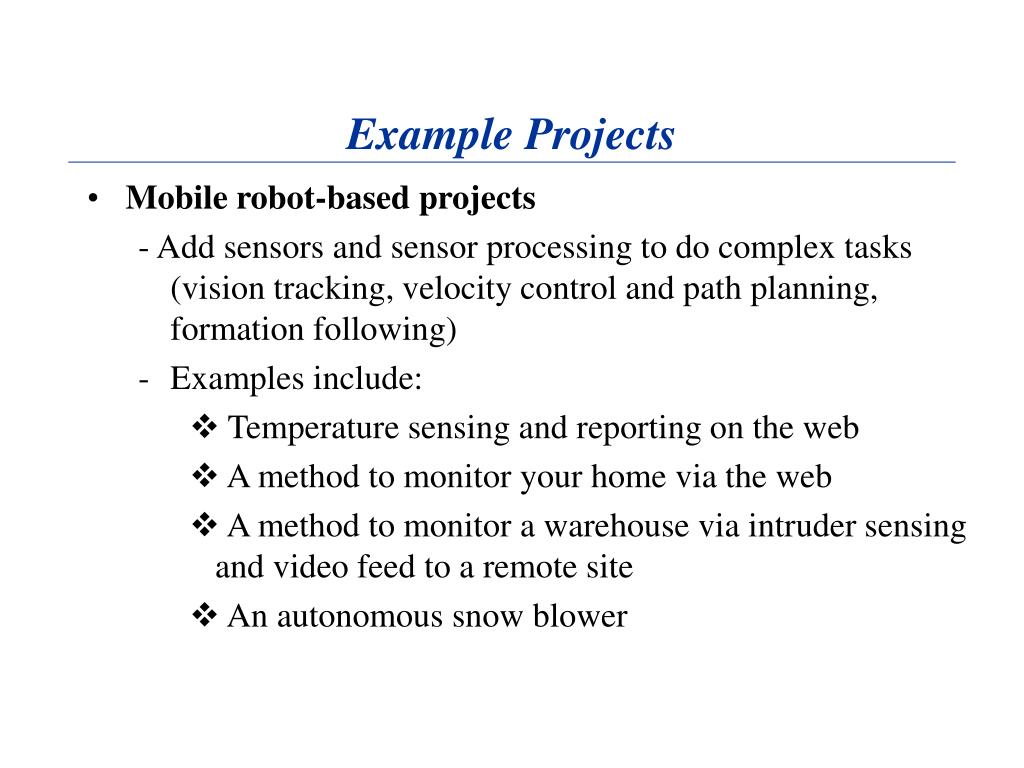 Example Projects

• Mobile robot-based projects

- Add sensors and sensor processing to do complex tasks (vision tracking, velocity control and path planning, formation following)

- Examples include:

❖ Temperature sensing and reporting on the web

❖ A method to monitor your home via the web

❖ A method to monitor a warehouse via intruder sensing and video feed to a remote site

❖ An autonomous snow blower